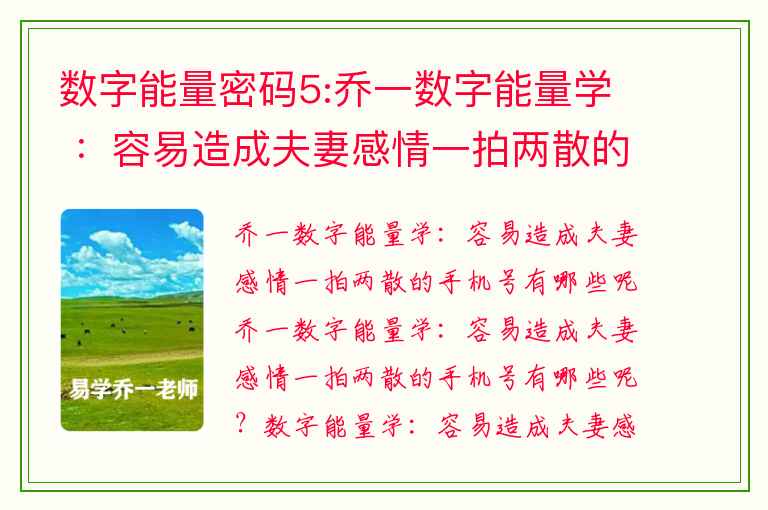 数字能量密码5:乔一数字能量学：容易造成夫妻感情一拍两散的

易学乔一老师

乔一数字能量学：容易造成夫妻感情一拍两散的手机号有哪些呢乔一数字能量学：容易造成夫妻感情一拍两散的手机号有哪些呢？数字能量学：容易造成夫妻感